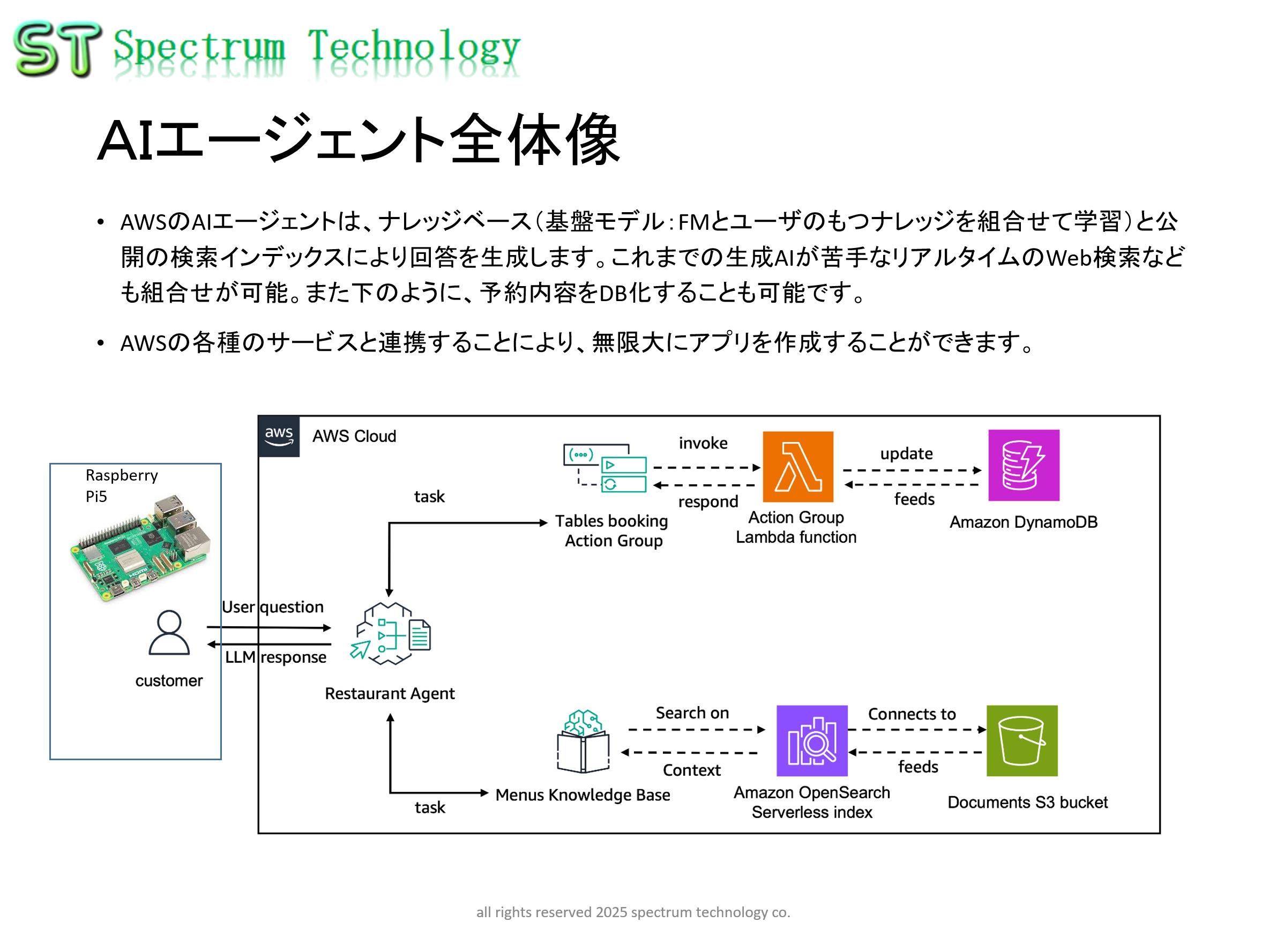 ST Spectrum Technology

AIエージェント全体像

• AWSのAIエージェントは、ナレッジベース（基盤モデル：FMとユーザのもつナレッジを組合せて学習）と公開の検索インデックスにより回答を生成します。これまでの生成AIが苦手なリアルタイムのWeb検索なども組合せが可能。また下のように、予約内容をDB化することも可能です。

• AWSの各種のサービスと連携することにより、無限大にアプリを作成することができます。

Raspberry Pi5

customer

User question

LLM response

aws

AWS Cloud

task

Tables booking Action Group

invoke

respond

Action Group Lambda function

update

feeds

Amazon DynamoDB

Restaurant Agent

task

Menus Knowledge Base

Search on

Context

Amazon OpenSearch Serverless index

Connects to

feeds

Documents S3 bucket

all rights reserved 2025 spectrum technology co.